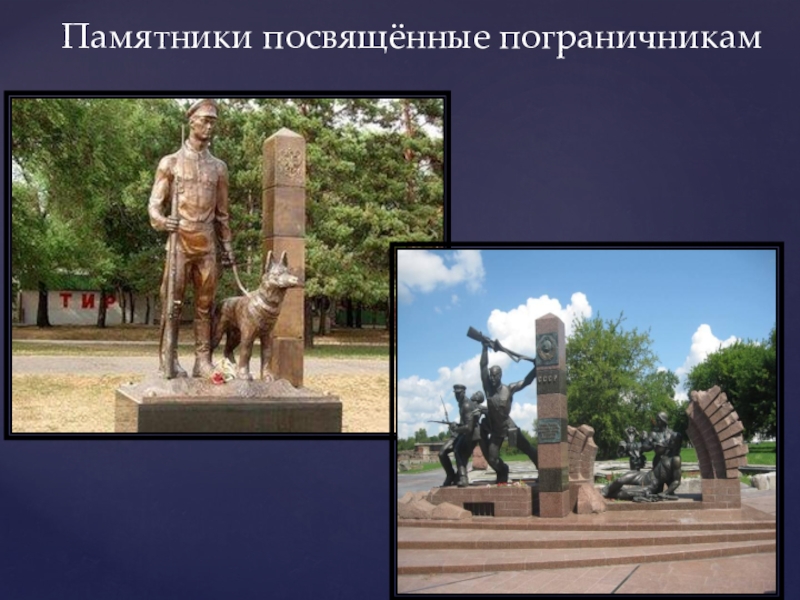 Памятники посвящённые пограничникам

ТИР

СССР